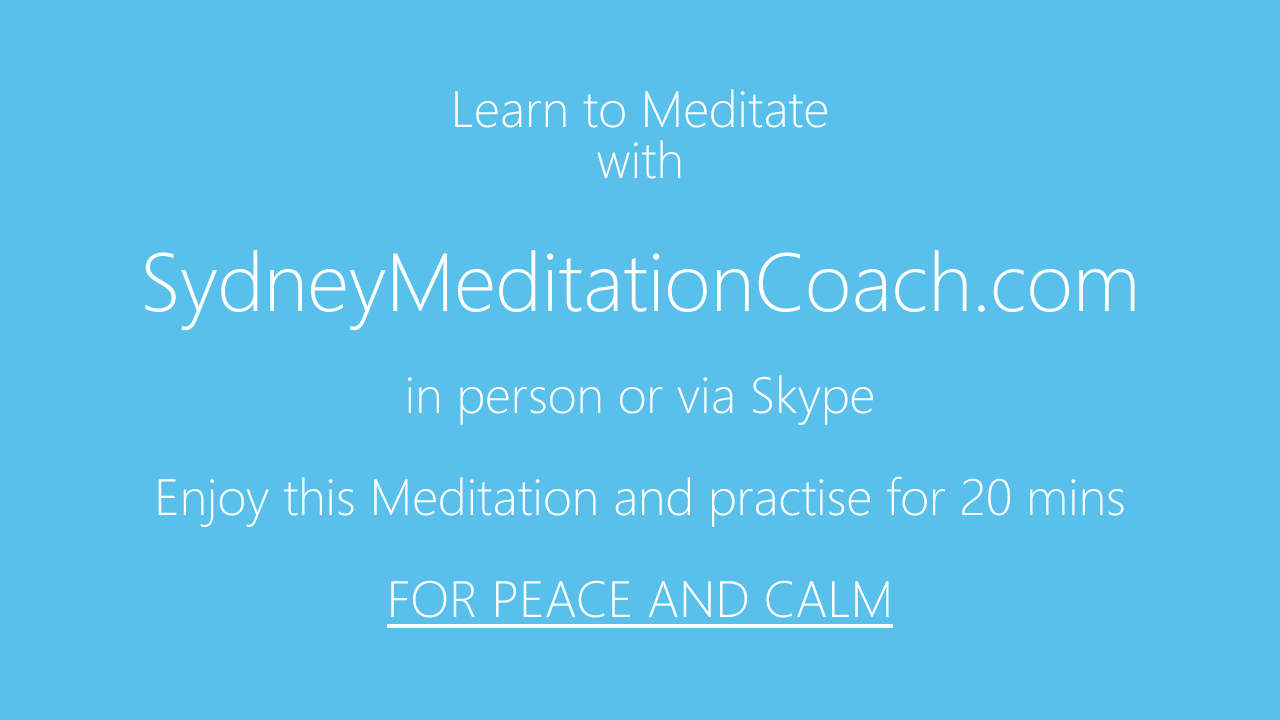 Learn to Meditate
with

SydneyMeditationCoach.com

in person or via Skype

Enjoy this Meditation and practise for 20 mins

FOR PEACE AND CALM